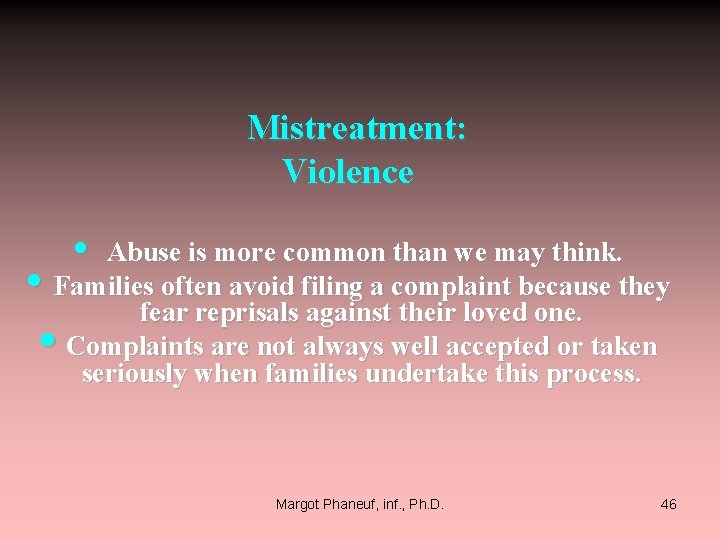 Mistreatment:
Violence

• Abuse is more common than we may think.
• Families often avoid filing a complaint because they fear reprisals against their loved one.
• Complaints are not always well accepted or taken seriously when families undertake this process.

Margot Phaneuf, inf., Ph.D.

46